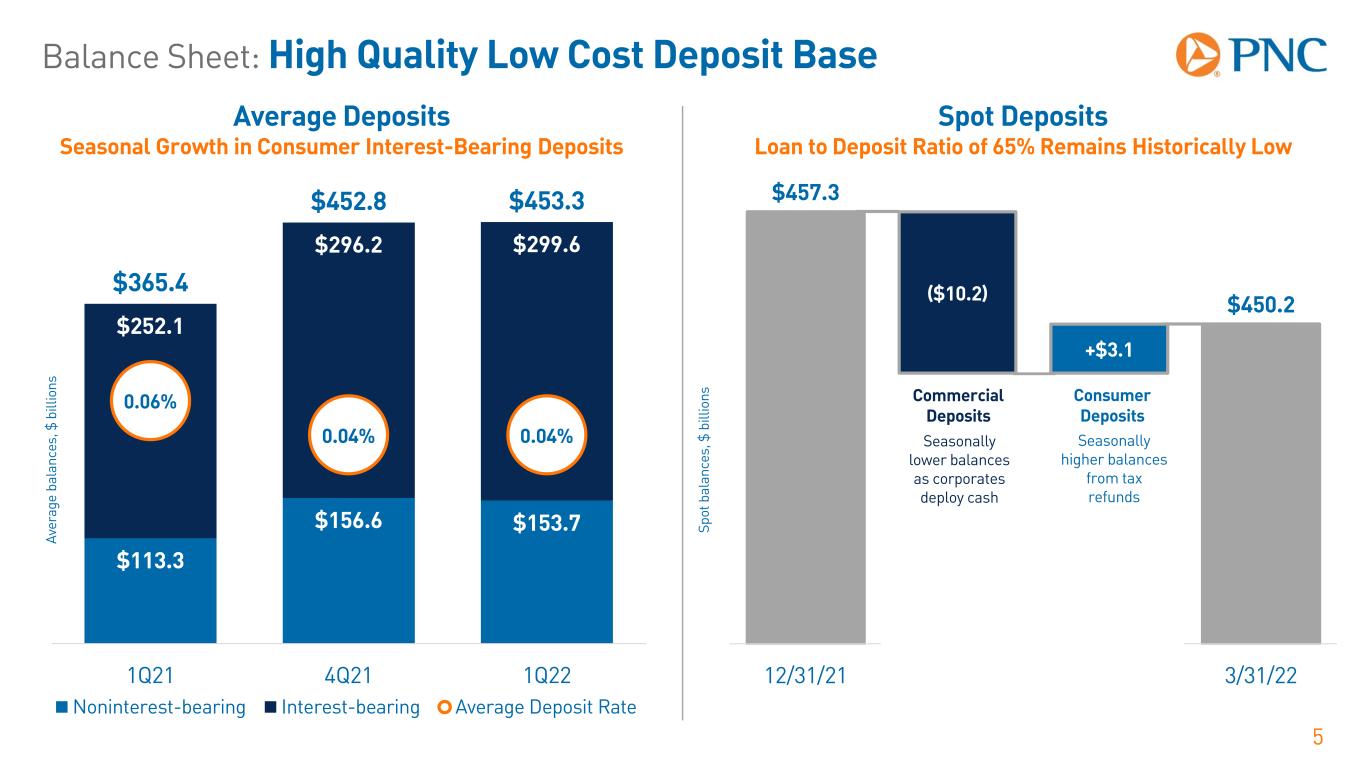 Balance Sheet: High Quality Low Cost Deposit Base

PNC

Average Deposits
Seasonal Growth in Consumer Interest-Bearing Deposits

Average balances, $ billions

$365.4
$252.1
0.06%
$113.3

$452.8
$296.2
0.04%
$156.6

$453.3
$299.6
0.04%
$153.7

1Q21 4Q21 1Q22

Noninterest-bearing Interest-bearing Average Deposit Rate

Spot Deposits
Loan to Deposit Ratio of 65% Remains Historically Low

Spot balances, $ billions

$457.3
($10.2)
+$3.1
$450.2

Commercial Deposits
Seasonally lower balances as corporates deploy cash

Consumer Deposits
Seasonally higher balances from tax refunds

12/31/21 3/31/22

5